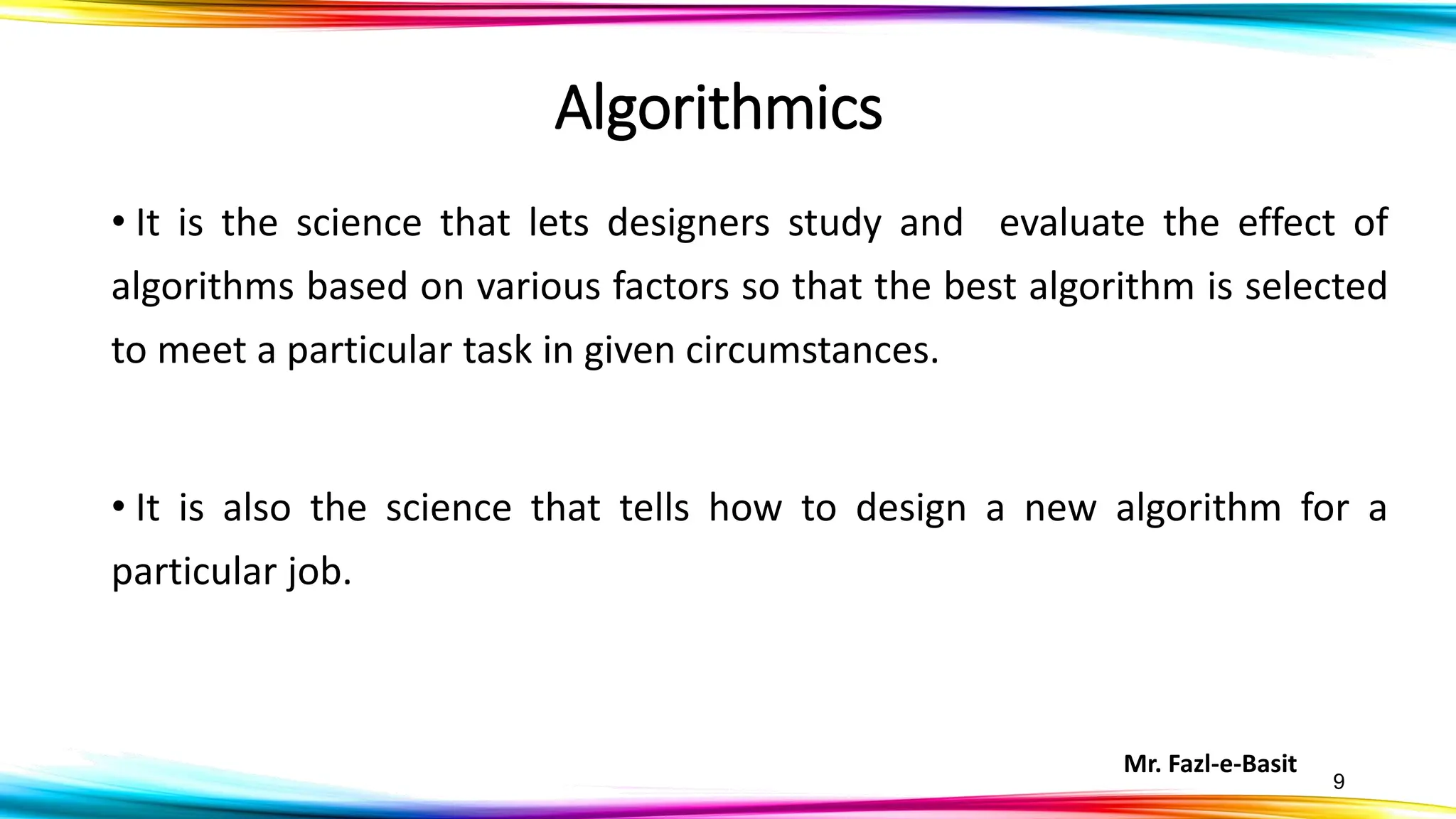 Algorithmics

• It is the science that lets designers study and evaluate the effect of algorithms based on various factors so that the best algorithm is selected to meet a particular task in given circumstances.

• It is also the science that tells how to design a new algorithm for a particular job.

Mr. Fazl-e-Basit

9